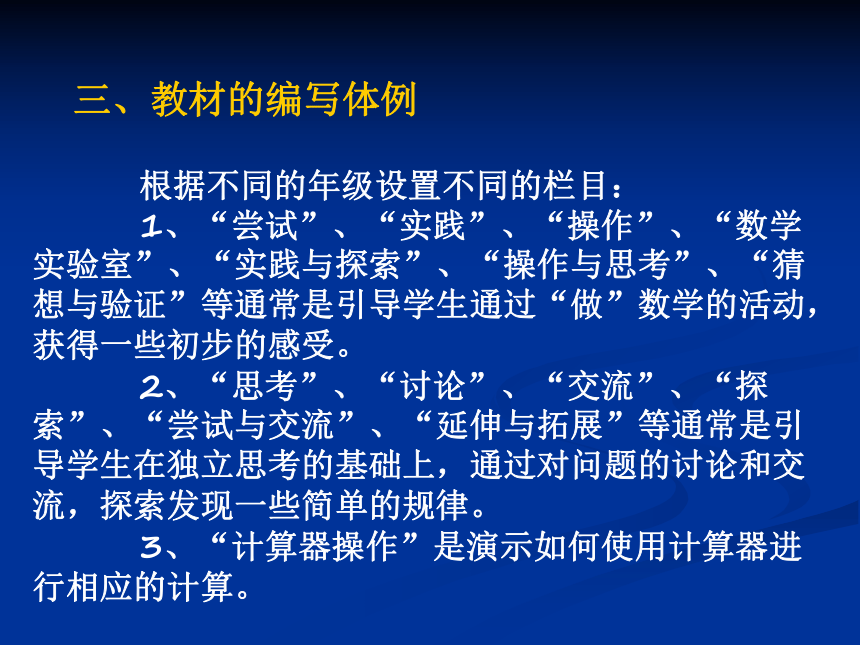 三、教材的编写体例

根据不同的年级设置不同的栏目：

1、“尝试”、“实践”、“操作”、“数学实验室”、“实践与探索”、“操作与思考”、“猜想与验证”等通常是引导学生通过“做”数学的活动，获得一些初步的感受。

2、“思考”、“讨论”、“交流”、“探索”、“尝试与交流”、“延伸与拓展”等通常是引导学生在独立思考的基础上，通过对问题的讨论和交流，探索发现一些简单的规律。

3、“计算器操作”是演示如何使用计算器进行相应的计算。